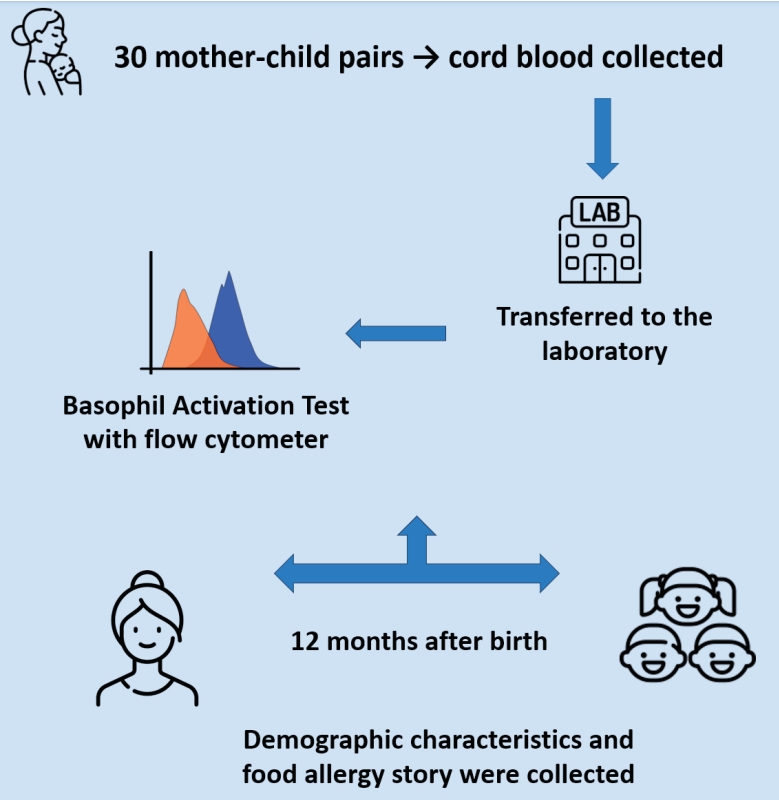 30 mother-child pairs → cord blood collected

LAB

Transferred to the laboratory

Basophil Activation Test with flow cytometer

12 months after birth

Demographic characteristics and food allergy story were collected